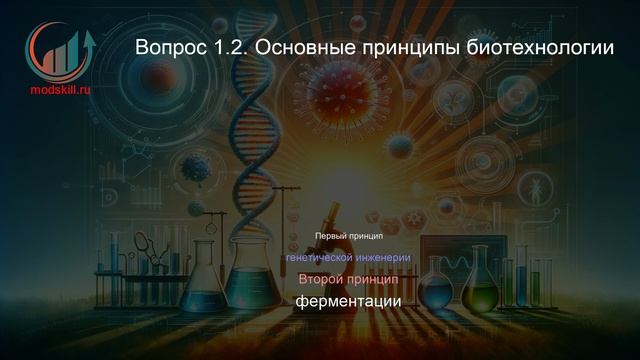 modskill.ru

Вопрос 1.2. Основные принципы биотехнологии

Первый принцип

генетической инженерии

Второй принцип

ферментации